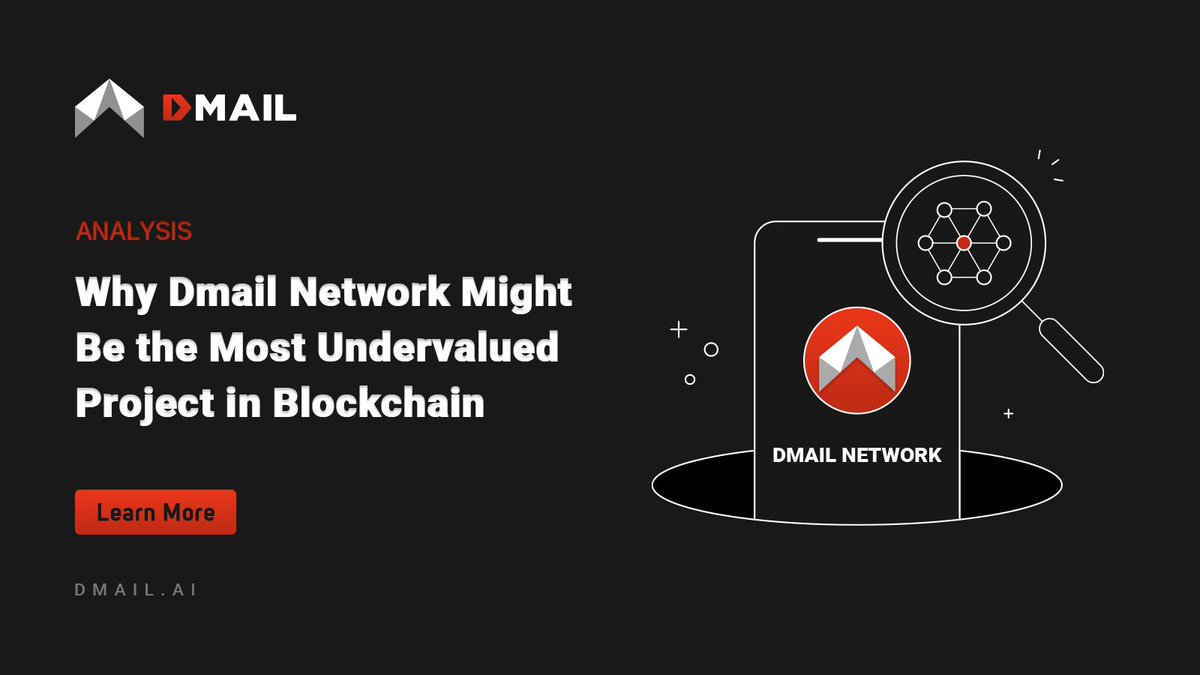 DMAIL

ANALYSIS

Why Dmail Network Might Be the Most Undervalued Project in Blockchain

Learn More

DMAIL.AI

DMAIL NETWORK